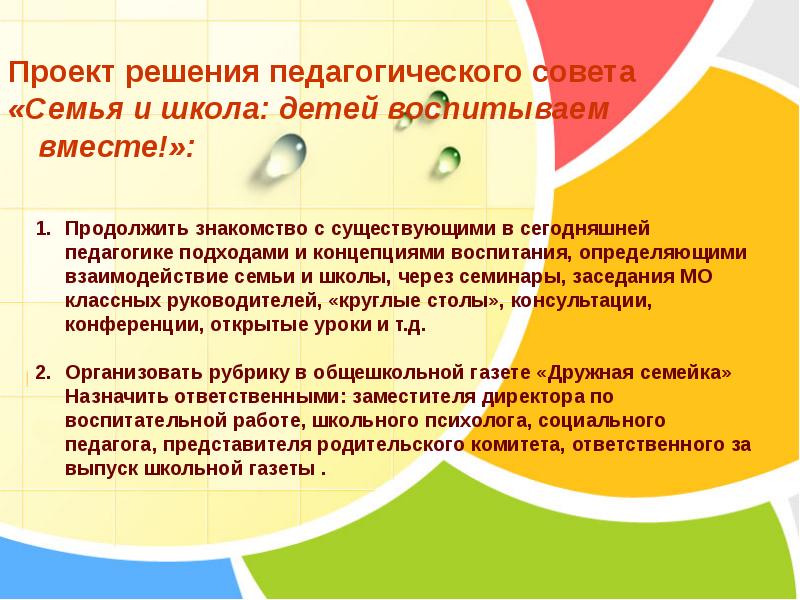 Проект решения педагогического совета
«Семья и школа: детей воспитываем вместе!»:

1. Продолжить знакомство с существующими в сегодняшней педагогике подходами и концепциями воспитания, определяющими взаимодействие семьи и школы, через семинары, заседания МО классных руководителей, «круглые столы», консультации, конференции, открытые уроки и т.д.

2. Организовать рубрику в общешкольной газете «Дружная семейка» Назначить ответственными: заместителя директора по воспитательной работе, школьного психолога, социального педагога, представителя родительского комитета, ответственного за выпуск школьной газеты .